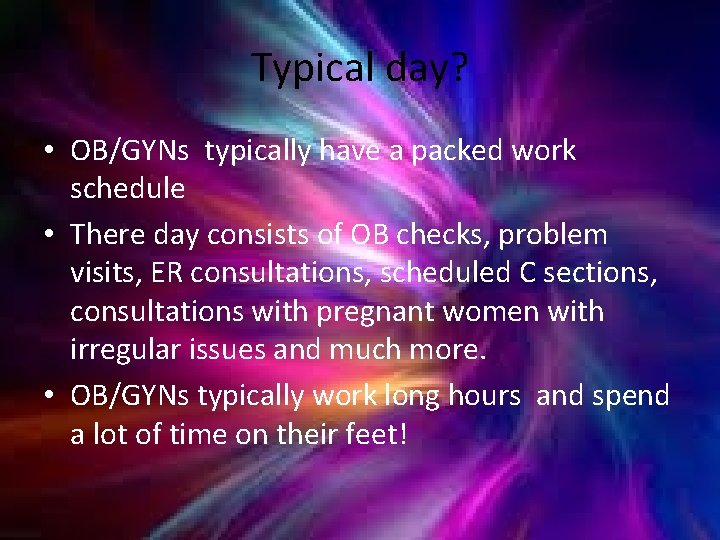 Typical day?

• OB/GYNs typically have a packed work schedule

• There day consists of OB checks, problem visits, ER consultations, scheduled C sections, consultations with pregnant women with irregular issues and much more.

• OB/GYNs typically work long hours and spend a lot of time on their feet!